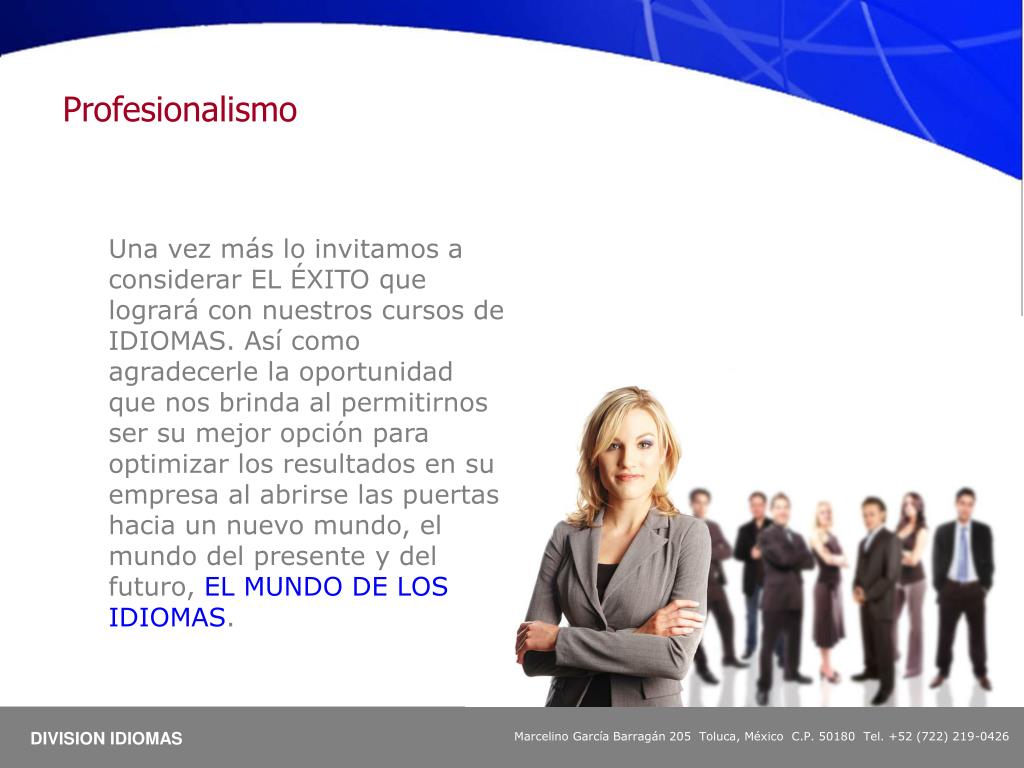 Profesionalismo

Una vez más lo invitamos a considerar EL ÉXITO que logrará con nuestros cursos de IDIOMAS. Así como agradecerle la oportunidad que nos brinda al permitirnos ser su mejor opción para optimizar los resultados en su empresa al abrirse las puertas hacia un nuevo mundo, el mundo del presente y del futuro, EL MUNDO DE LOS IDIOMAS.

DIVISION IDIOMAS

Marcelino García Barragán 205 Toluca, México C.P. 50180 Tel. +52 (722) 219-0426